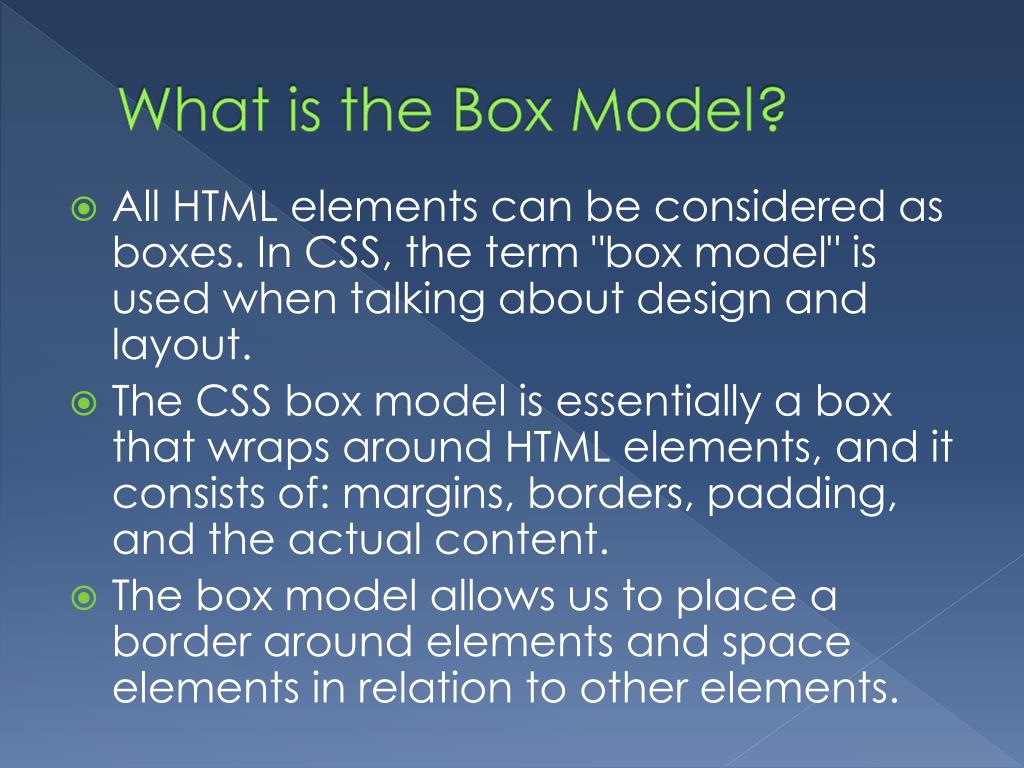 What is the Box Model?

All HTML elements can be considered as boxes. In CSS, the term "box model" is used when talking about design and layout.

The CSS box model is essentially a box that wraps around HTML elements, and it consists of: margins, borders, padding, and the actual content.

The box model allows us to place a border around elements and space elements in relation to other elements.